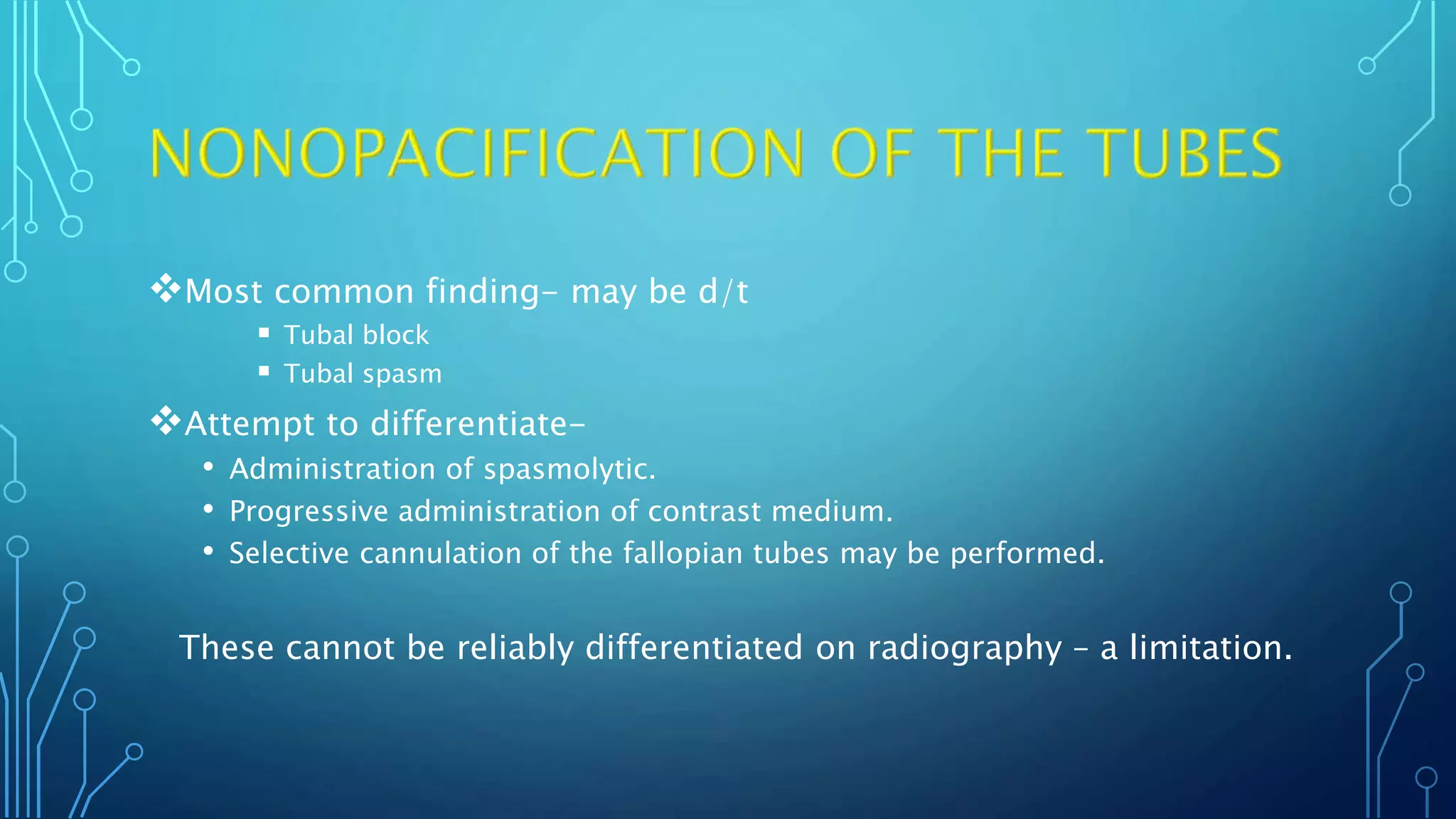 NONOPACIFICATION OF THE TUBES

❖Most common finding– may be d/t

▪ Tubal block
▪ Tubal spasm

❖Attempt to differentiate–

• Administration of spasmolytic.
• Progressive administration of contrast medium.
• Selective cannulation of the fallopian tubes may be performed.

These cannot be reliably differentiated on radiography – a limitation.